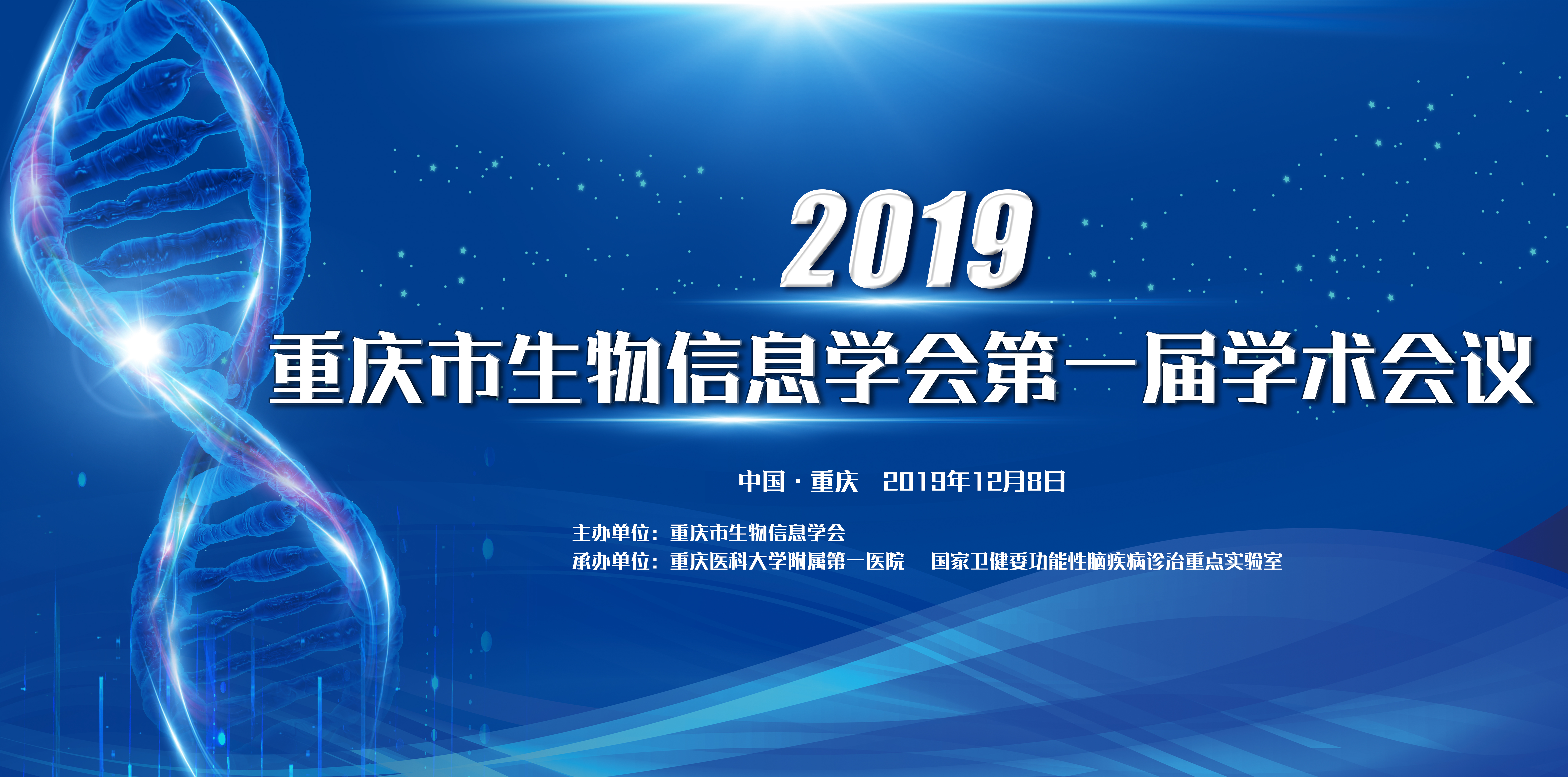 2019

重庆市生物信息学会第一届学术会议

中国 · 重庆　2019年12月8日

主办单位：重庆市生物信息学会
承办单位：重庆医科大学附属第一医院　国家卫健委功能性脑疾病诊治重点实验室